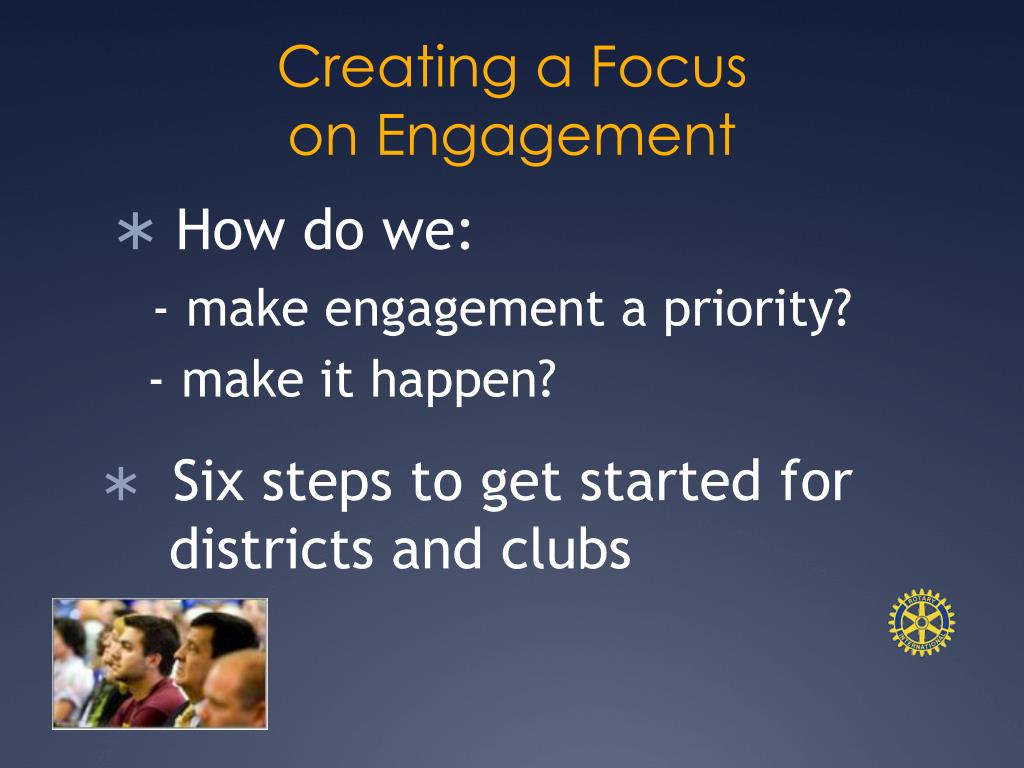 Creating a Focus on Engagement

∗ How do we:
- make engagement a priority?
- make it happen?

∗ Six steps to get started for districts and clubs

ROTARY INTERNATIONAL